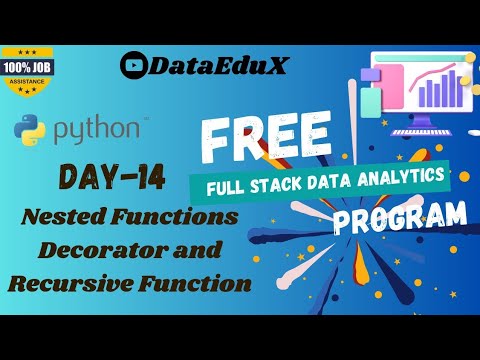 100% JOB
ASSISTANCE

DataEduX

python

DAY-14

Nested Functions
Decorator and
Recursive Function

FREE
FULL STACK DATA ANALYTICS
PROGRAM